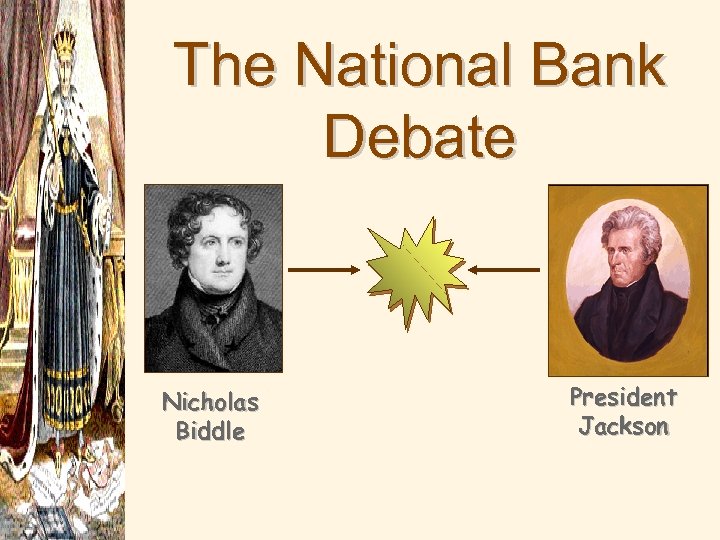 The National Bank Debate

Nicholas Biddle

President Jackson